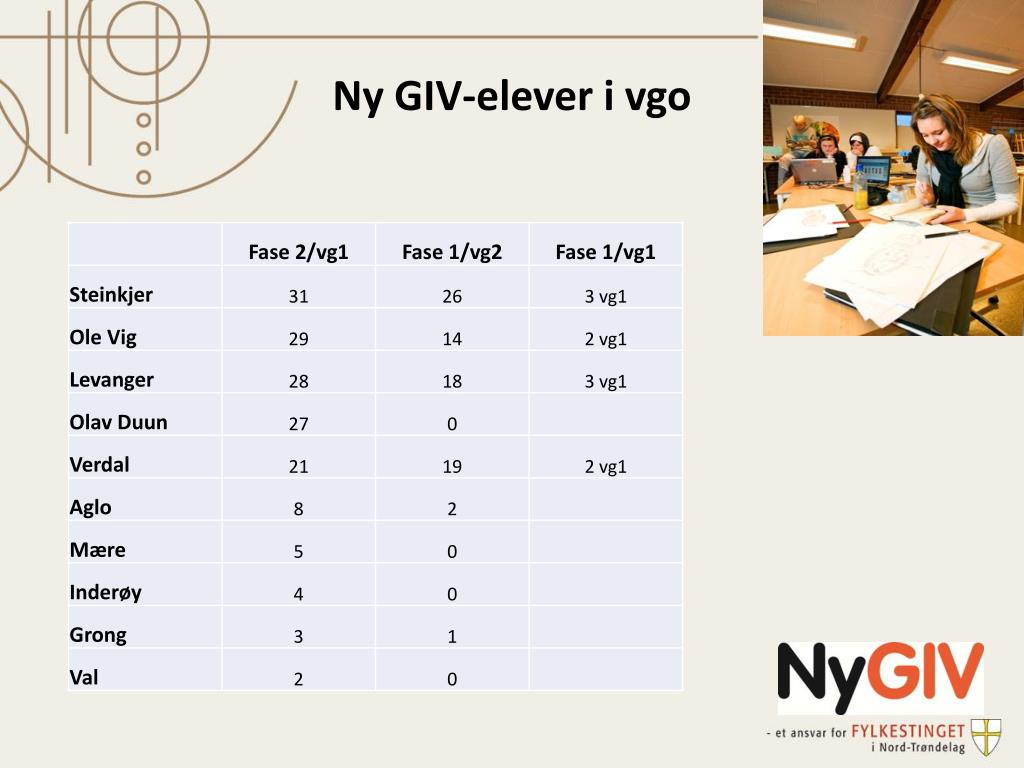 Ny GIV-elever i vgo

| | Fase 2/vg1 | Fase 1/vg2 | Fase 1/vg1 |
|---|---|---|---|
| Steinkjer | 31 | 26 | 3 vg1 |
| Ole Vig | 29 | 14 | 2 vg1 |
| Levanger | 28 | 18 | 3 vg1 |
| Olav Duun | 27 | 0 | |
| Verdal | 21 | 19 | 2 vg1 |
| Aglo | 8 | 2 | |
| Mære | 5 | 0 | |
| Inderøy | 4 | 0 | |
| Grong | 3 | 1 | |
| Val | 2 | 0 | |

NyGIV

- et ansvar for FYLKESTINGET i Nord-Trøndelag